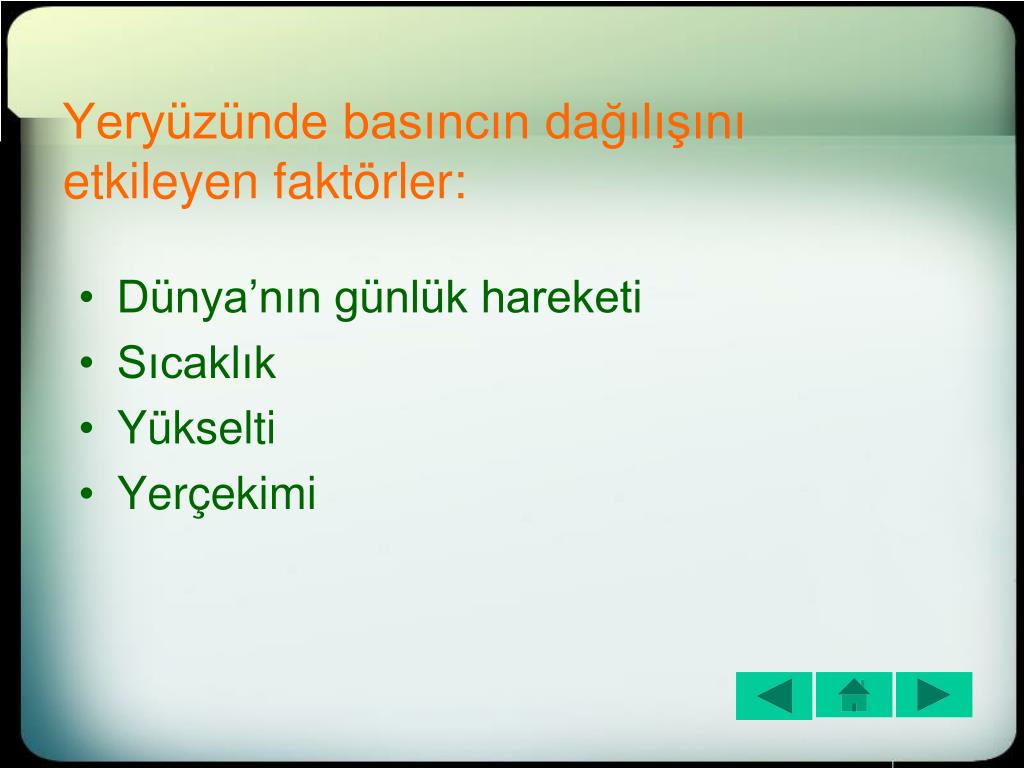 Yeryüzünde basıncın dağılışını etkileyen faktörler:

• Dünya’nın günlük hareketi
• Sıcaklık
• Yükselti
• Yerçekimi